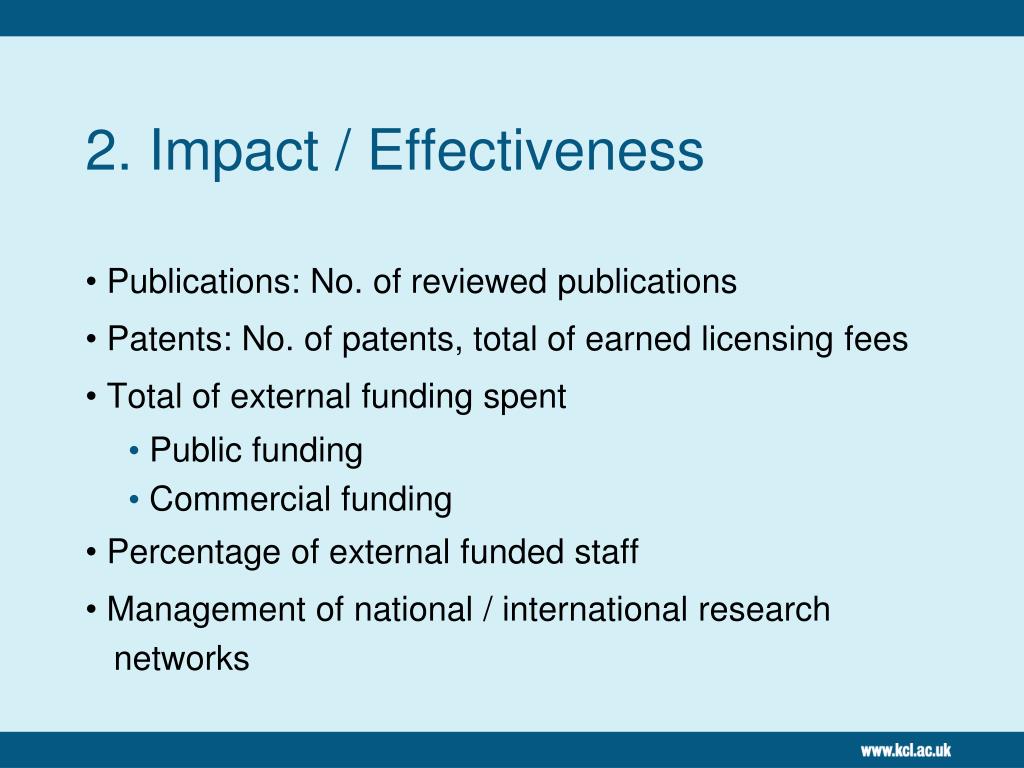 2. Impact / Effectiveness

• Publications: No. of reviewed publications

• Patents: No. of patents, total of earned licensing fees

• Total of external funding spent

• Public funding

• Commercial funding

• Percentage of external funded staff

• Management of national / international research networks

www.kcl.ac.uk